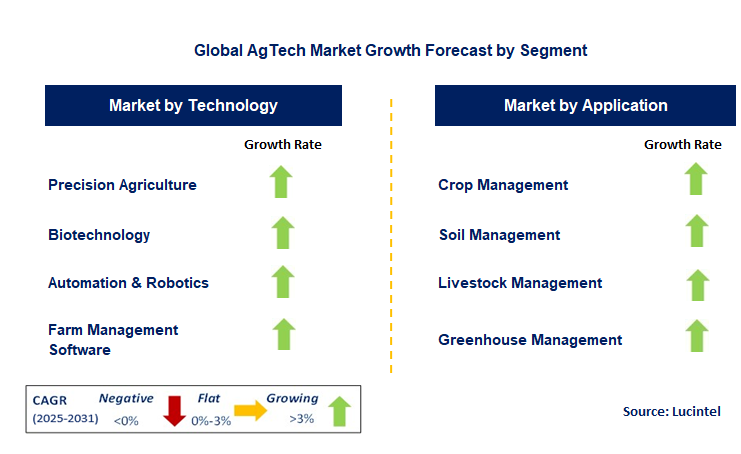 Global AgTech Market Growth Forecast by Segment

Market by Technology

Growth Rate

Precision Agriculture

Biotechnology

Automation & Robotics

Farm Management Software

Market by Application

Growth Rate

Crop Management

Soil Management

Livestock Management

Greenhouse Management

CAGR (2025-2031) Negative <0% Flat 0%-3% Growing >3%

Source: Lucintel